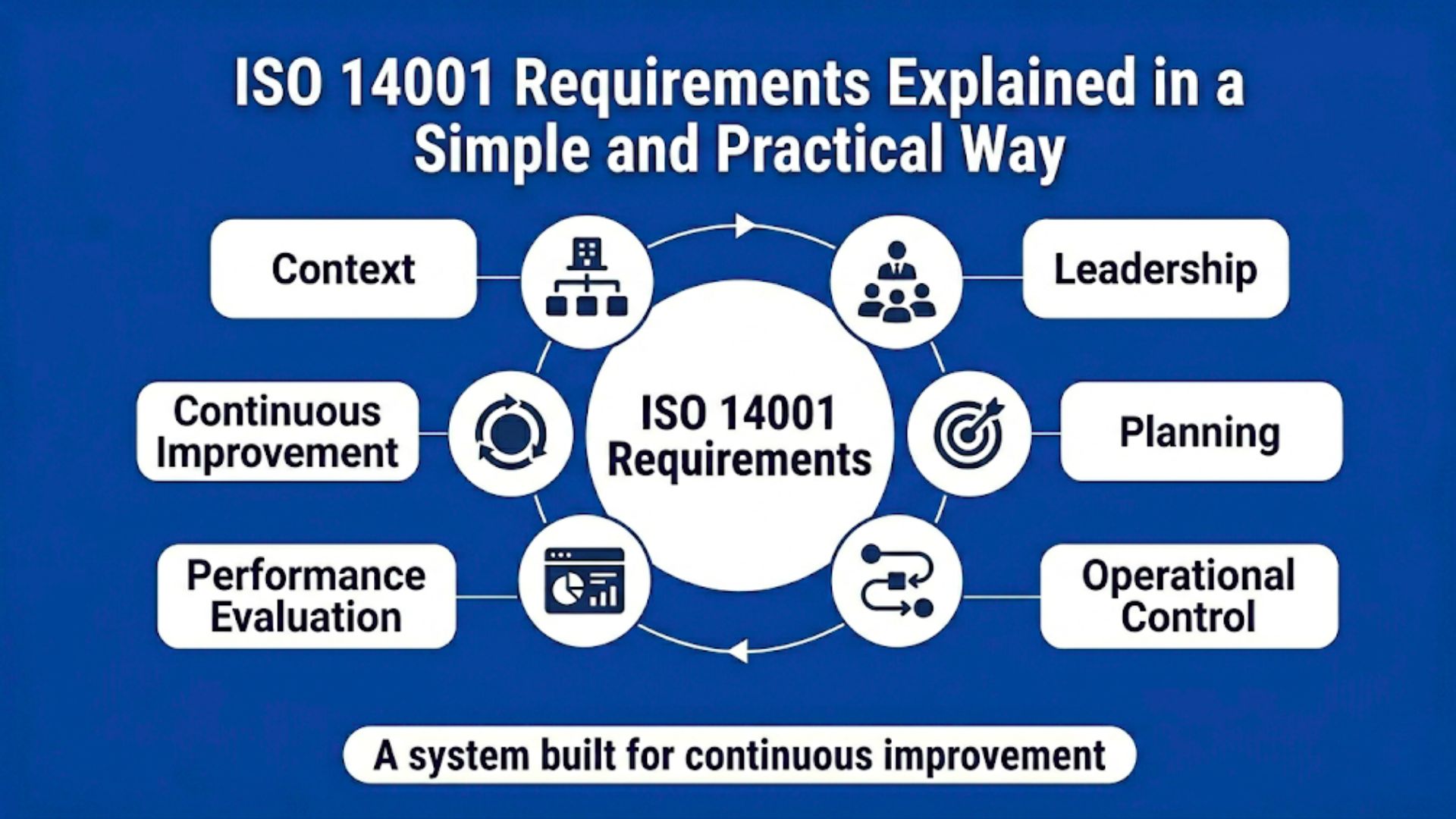 ISO 14001 Requirements Explained in a Simple and Practical Way

Context

Leadership

Continuous Improvement

ISO 14001 Requirements

Planning

Performance Evaluation

Operational Control

A system built for continuous improvement